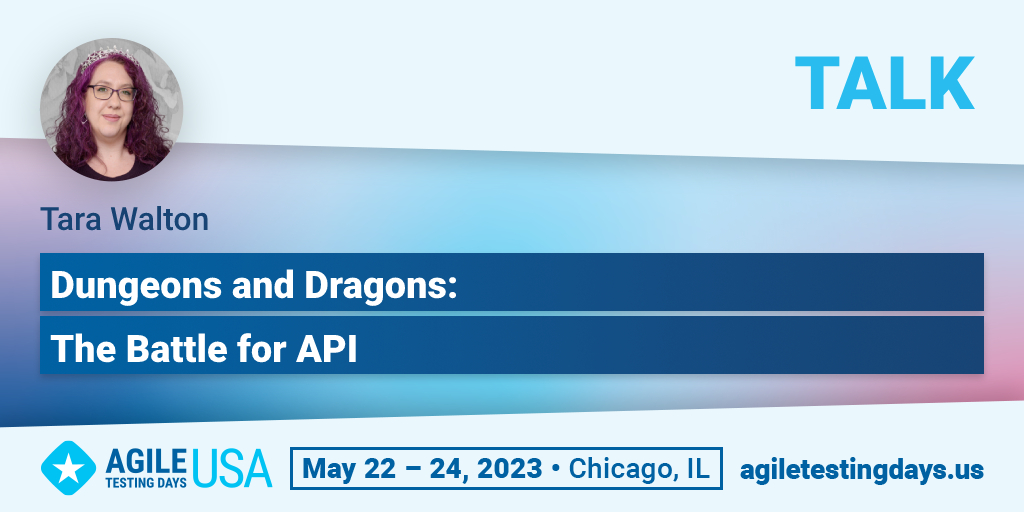 TALK

Tara Walton

Dungeons and Dragons:
The Battle for API

AGILE TESTING DAYS USA

May 22 – 24, 2023 • Chicago, IL

agiletestingdays.us